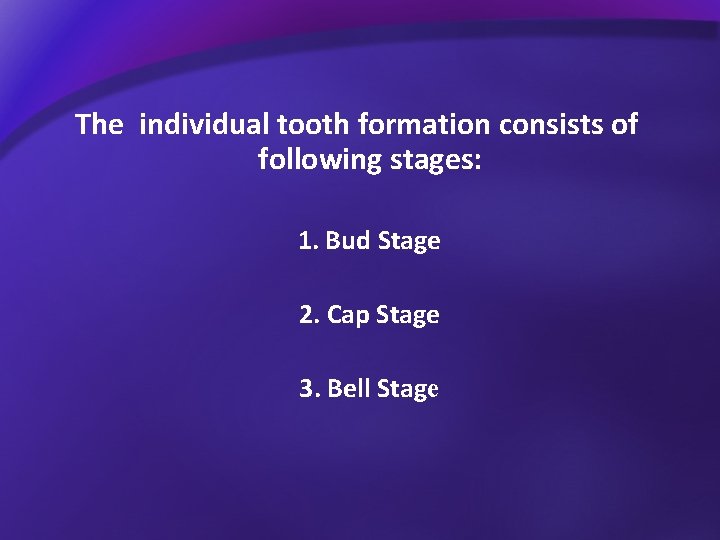 The individual tooth formation consists of following stages:

1. Bud Stage

2. Cap Stage

3. Bell Stage